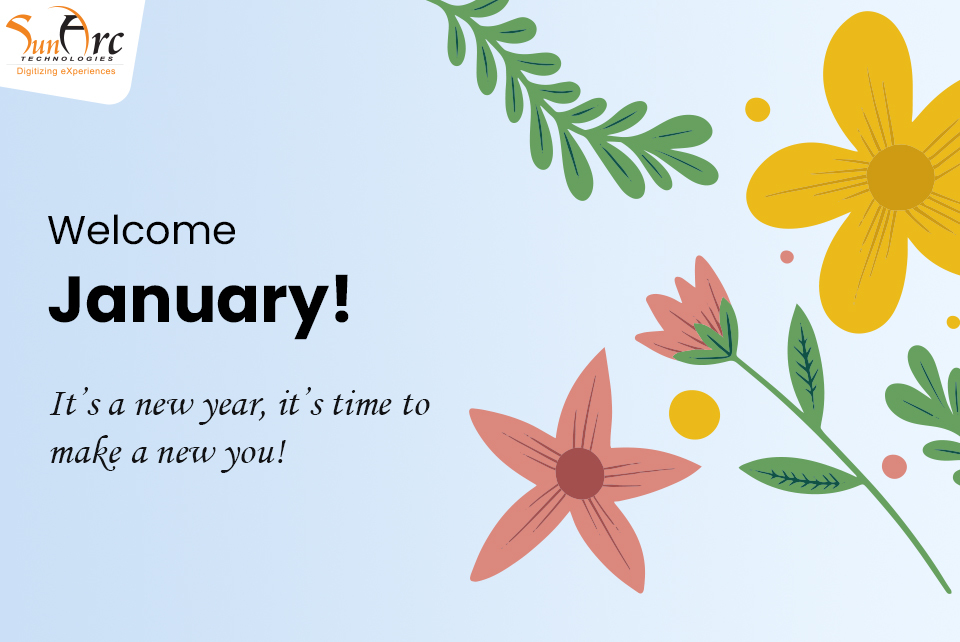 SunArc
TECHNOLOGIES
Digitizing eXperiences

Welcome
January!

It's a new year, it's time to make a new you!